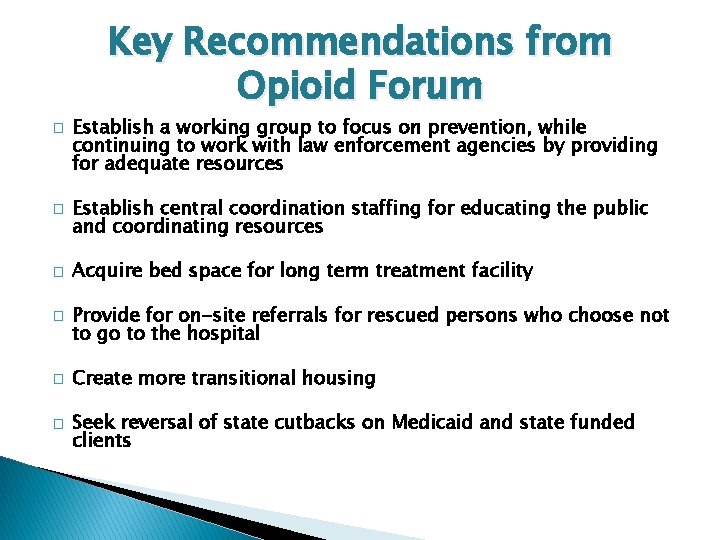 Key Recommendations from Opioid Forum

□ Establish a working group to focus on prevention, while continuing to work with law enforcement agencies by providing for adequate resources

□ Establish central coordination staffing for educating the public and coordinating resources

□ Acquire bed space for long term treatment facility

□ Provide for on-site referrals for rescued persons who choose not to go to the hospital

□ Create more transitional housing

□ Seek reversal of state cutbacks on Medicaid and state funded clients